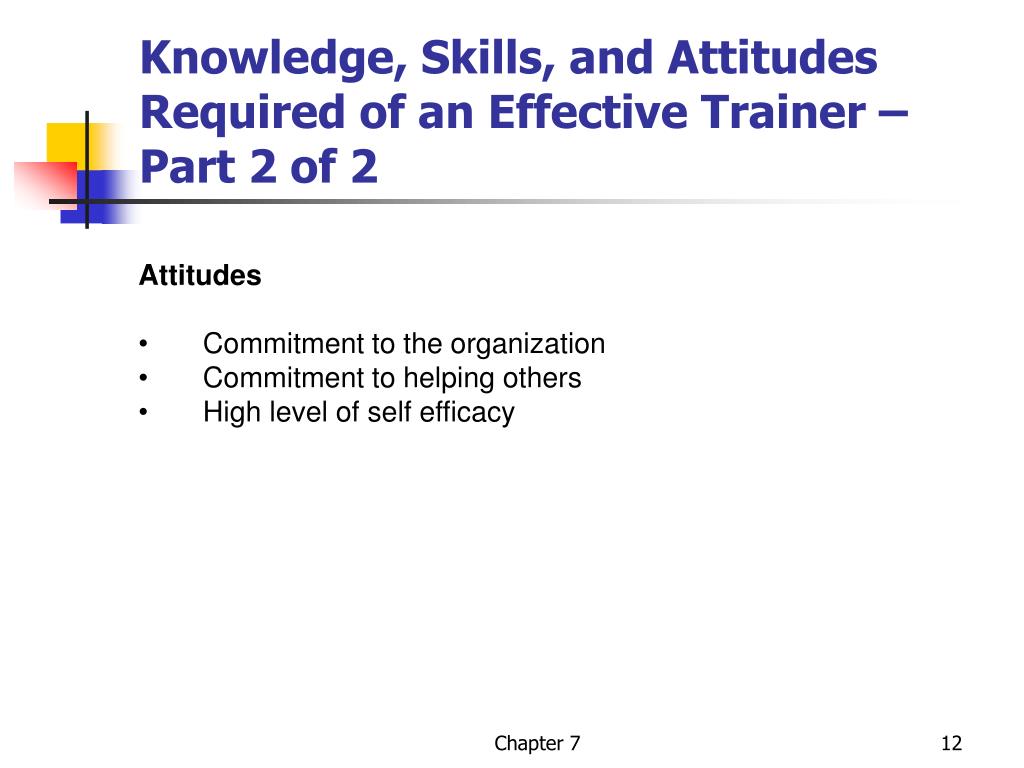 Knowledge, Skills, and Attitudes Required of an Effective Trainer – Part 2 of 2

Attitudes

• Commitment to the organization
• Commitment to helping others
• High level of self efficacy

Chapter 7

12